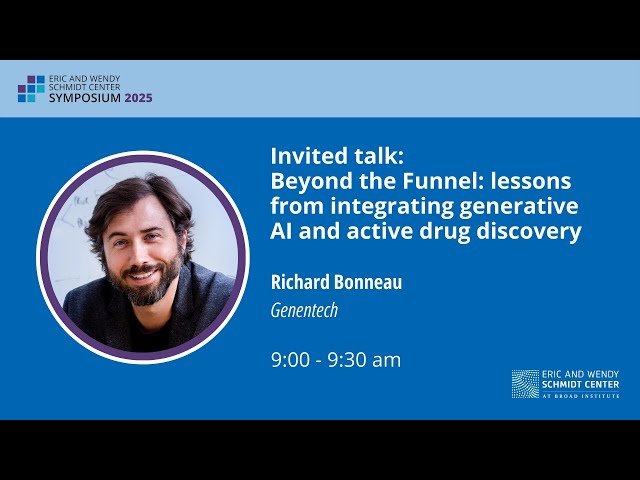 ERIC AND WENDY
SCHMIDT CENTER
SYMPOSIUM 2025

Invited talk:
Beyond the Funnel: lessons from integrating generative AI and active drug discovery

Richard Bonneau

Genentech

9:00 - 9:30 am

ERIC AND WENDY
SCHMIDT CENTER
AT BROAD INSTITUTE